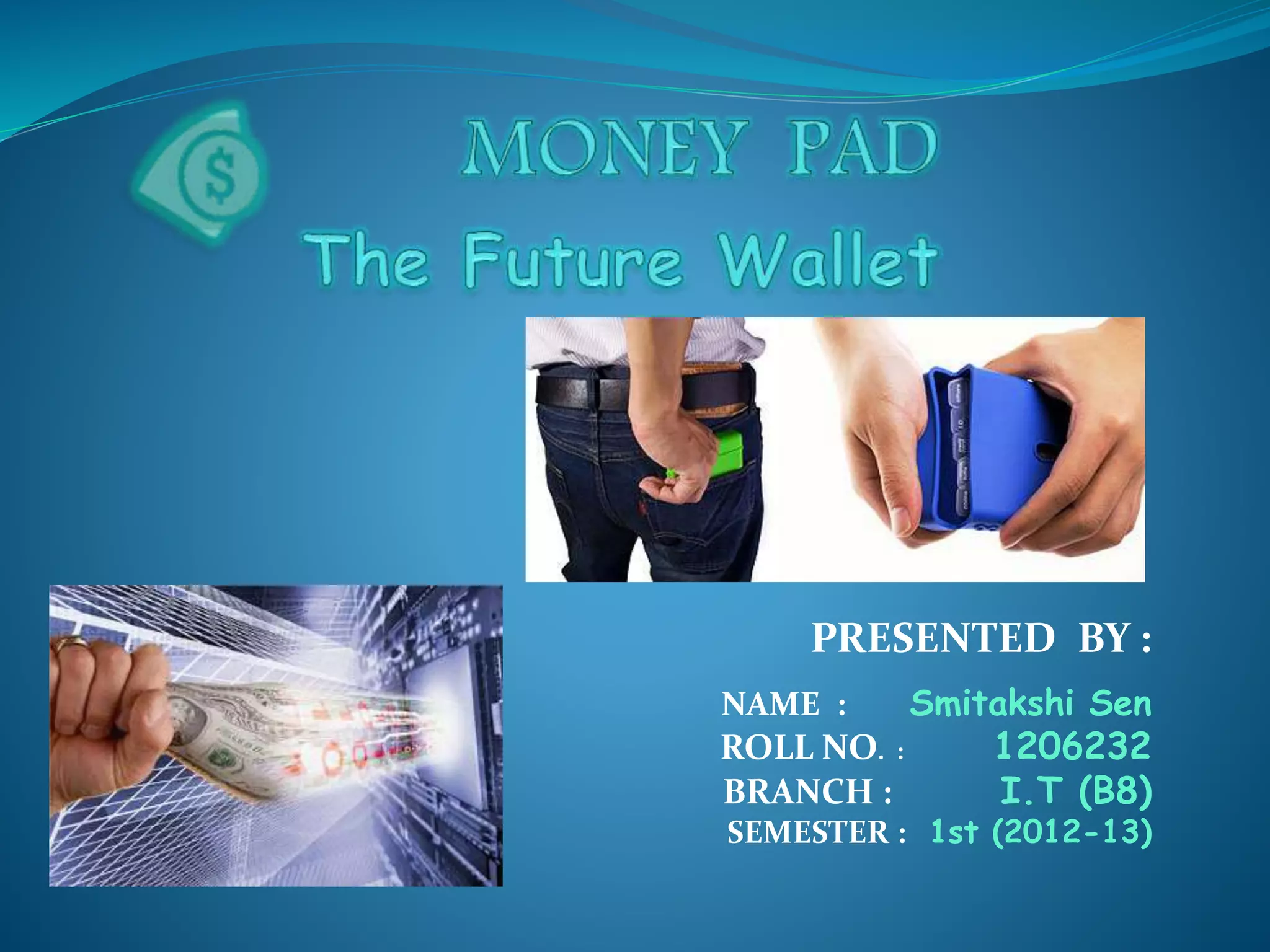 $

MONEY PAD

The Future Wallet

PRESENTED BY :

NAME : Smitakshi Sen
ROLL NO. : 1206232
BRANCH : I.T (B8)
SEMESTER : 1st (2012-13)